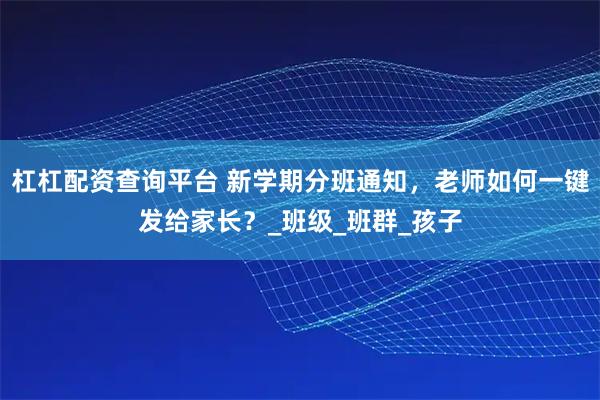 杠杠配资查询平台 新学期分班通知，老师如何一键发给家长？_班级_班群_孩子